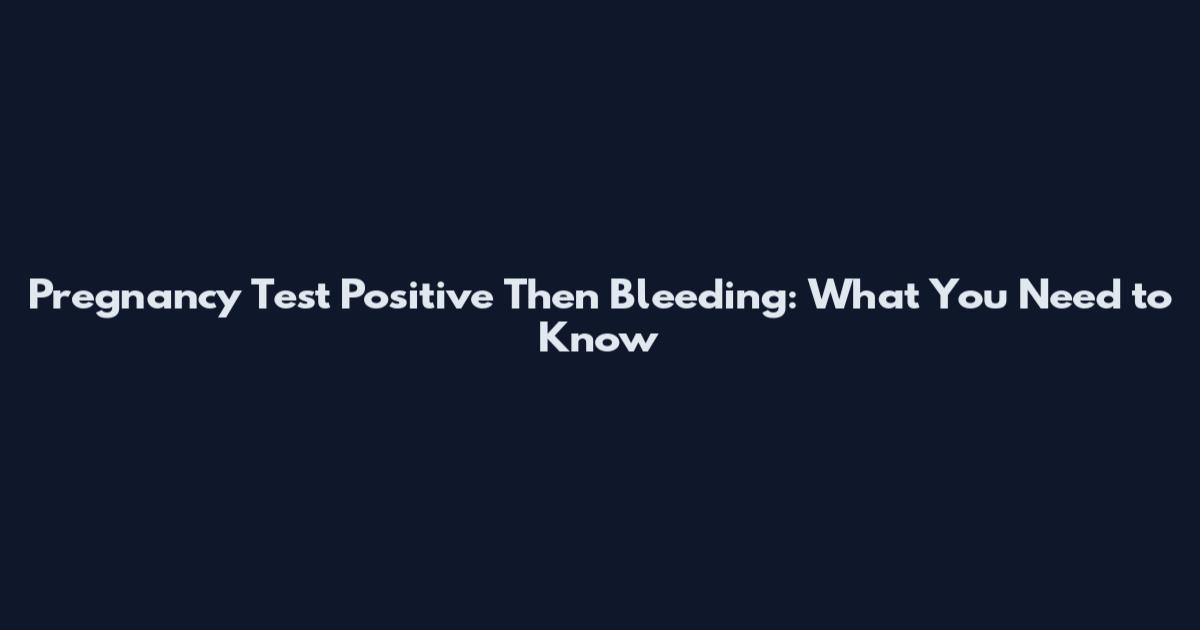 Pregnancy Test Positive Then Bleeding: What You Need to Know